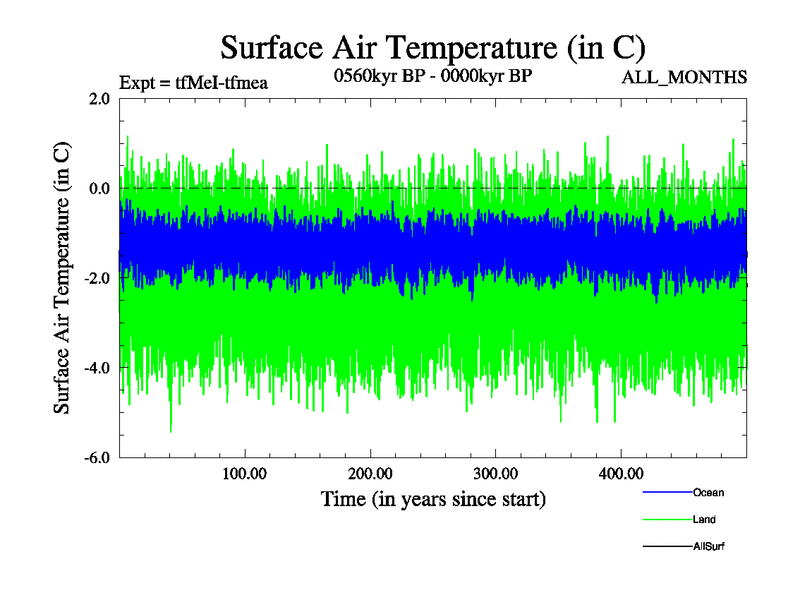 Surface Air Temperature (in C)

Expt = tfMeI-tfmea

0560kyr BP - 0000kyr BP

ALL_MONTHS

Surface Air Temperature (in C)

2.0

0.0

-2.0

-4.0

-6.0

100.00

200.00

300.00

400.00

Time (in years since start)

Ocean

Land

AllSurf